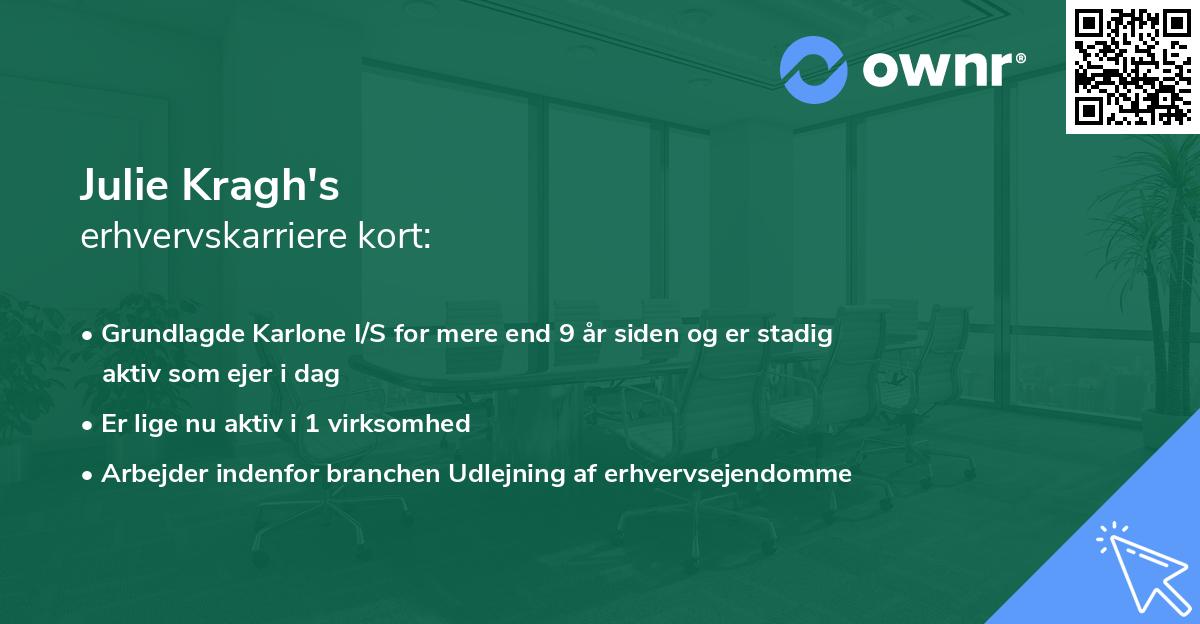 ownr®

Julie Kragh's
erhvervskarriere kort:

• Grundlagde Karlone I/S for mere end 9 år siden og er stadig aktiv som ejer i dag
• Er lige nu aktiv i 1 virksomhed
• Arbejder indenfor branchen Udlejning af erhvervsejendomme